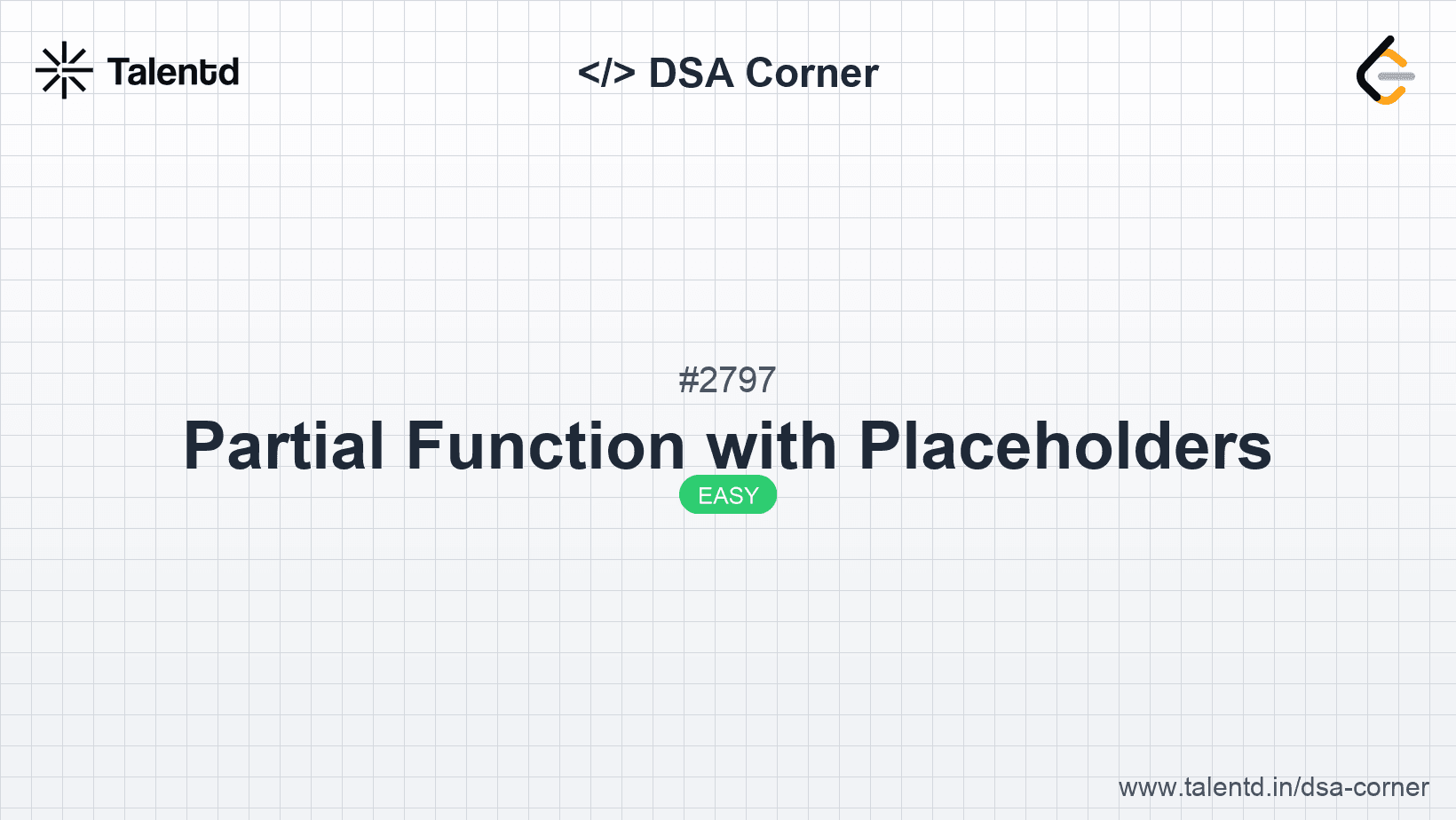 Talentd

</> DSA Corner

#2797

Partial Function with Placeholders

EASY

www.talentd.in/dsa-corner